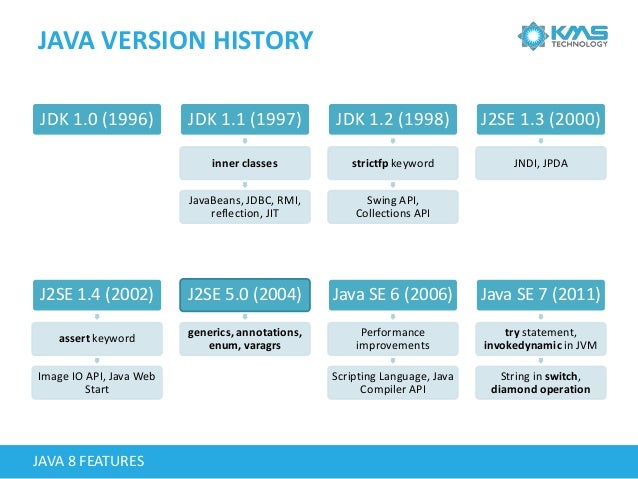 JAVA VERSION HISTORY

KMS TECHNOLOGY

JDK 1.0 (1996)

JDK 1.1 (1997)

inner classes

JavaBeans, JDBC, RMI, reflection, JIT

JDK 1.2 (1998)

strictfp keyword

Swing API, Collections API

J2SE 1.3 (2000)

JNDI, JPDA

J2SE 1.4 (2002)

assert keyword

Image IO API, Java Web Start

J2SE 5.0 (2004)

generics, annotations, enum, varagrs

Java SE 6 (2006)

Performance improvements

Scripting Language, Java Compiler API

Java SE 7 (2011)

try statement, invokedynamic in JVM

String in switch, diamond operation

JAVA 8 FEATURES